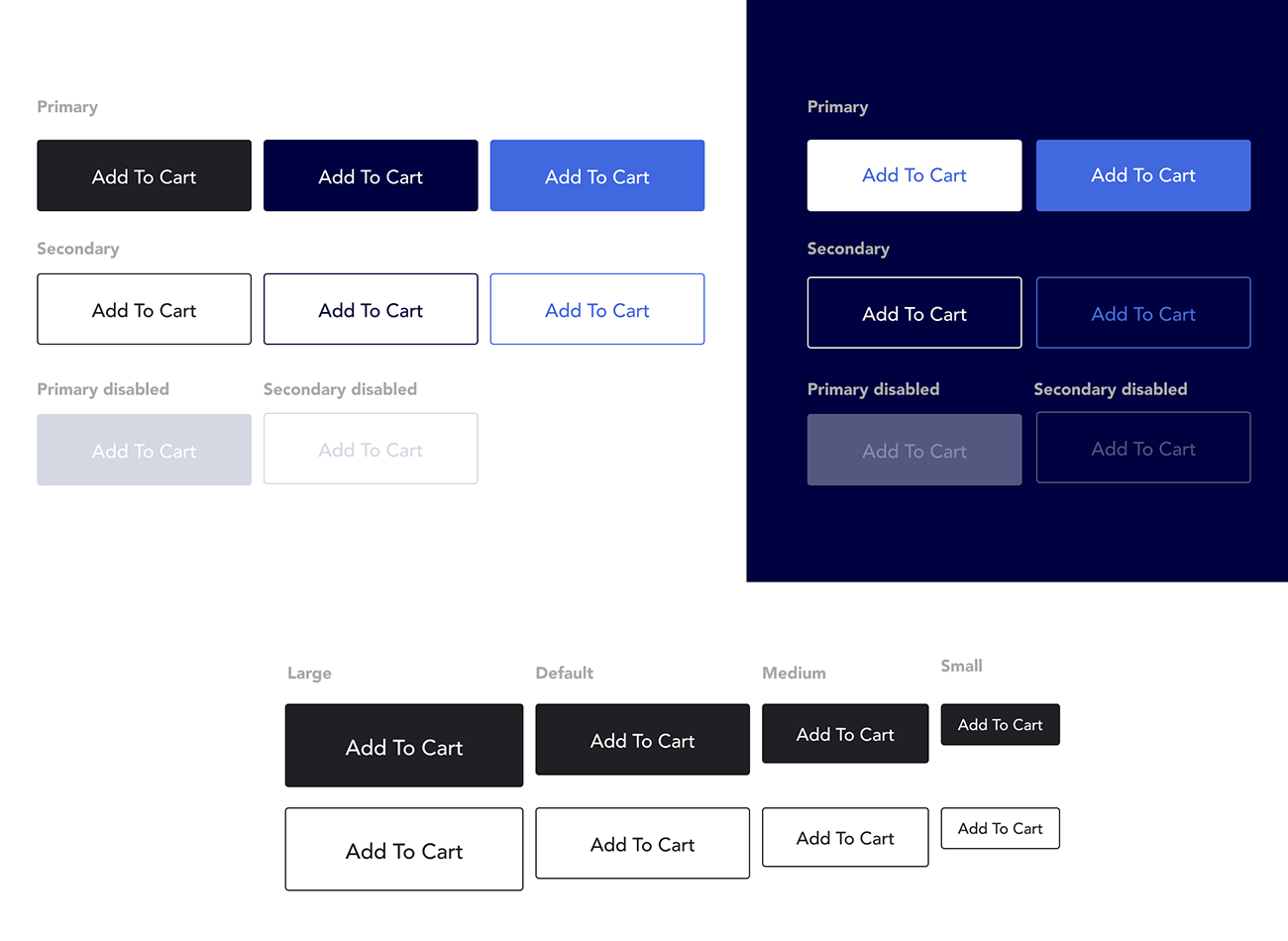 Primary

Add To Cart Add To Cart Add To Cart

Secondary

Add To Cart Add To Cart Add To Cart

Primary disabled

Add To Cart

Secondary disabled

Add To Cart

Primary

Add To Cart Add To Cart

Secondary

Add To Cart Add To Cart

Primary disabled

Add To Cart

Secondary disabled

Add To Cart

Large

Add To Cart

Add To Cart

Default

Add To Cart

Add To Cart

Medium

Add To Cart

Add To Cart

Small

Add To Cart

Add To Cart